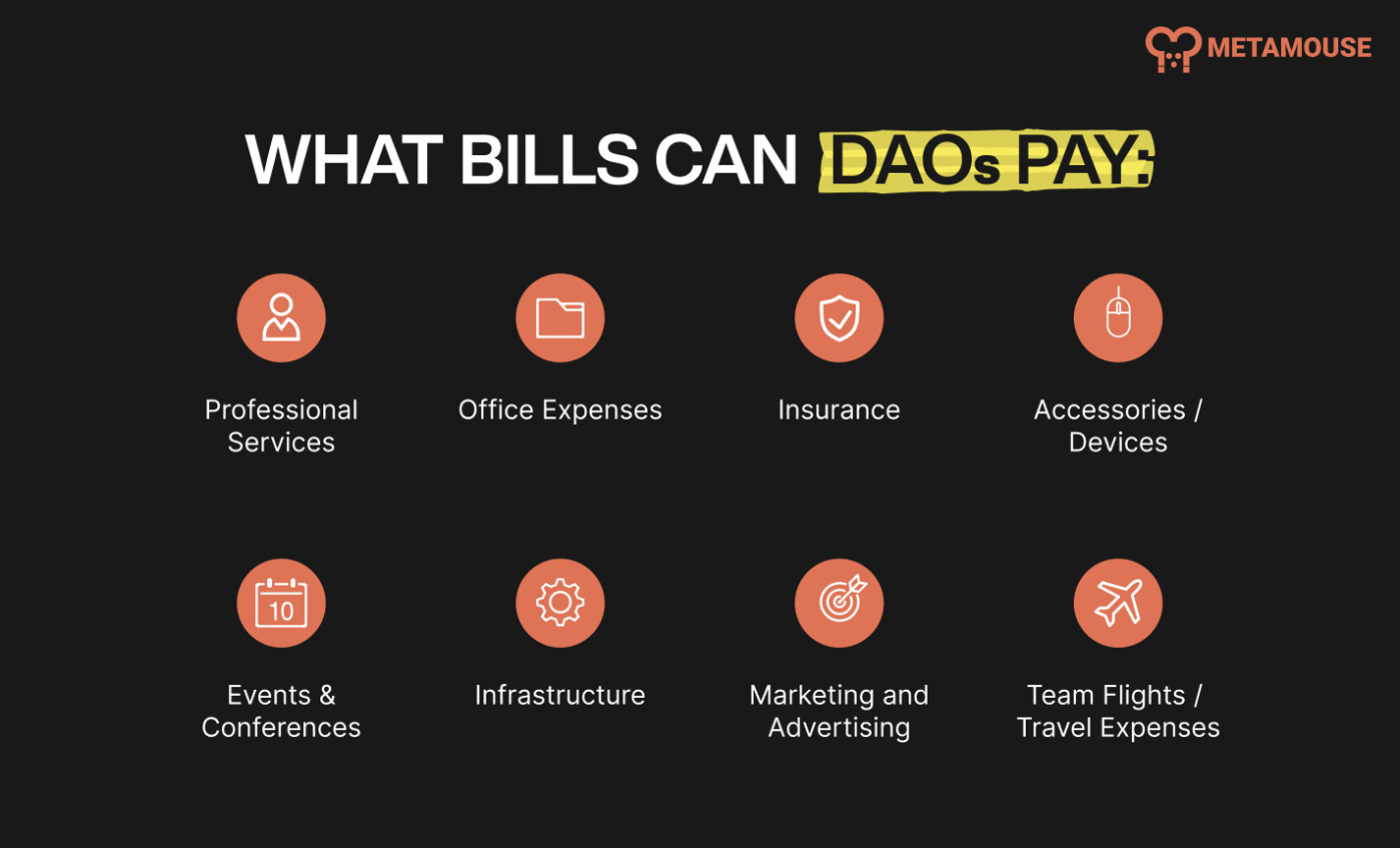 METAMOUSE

WHAT BILLS CAN DAOs PAY:

Professional Services

Office Expenses

Insurance

Accessories / Devices

10

Events & Conferences

Infrastructure

Marketing and Advertising

Team Flights / Travel Expenses